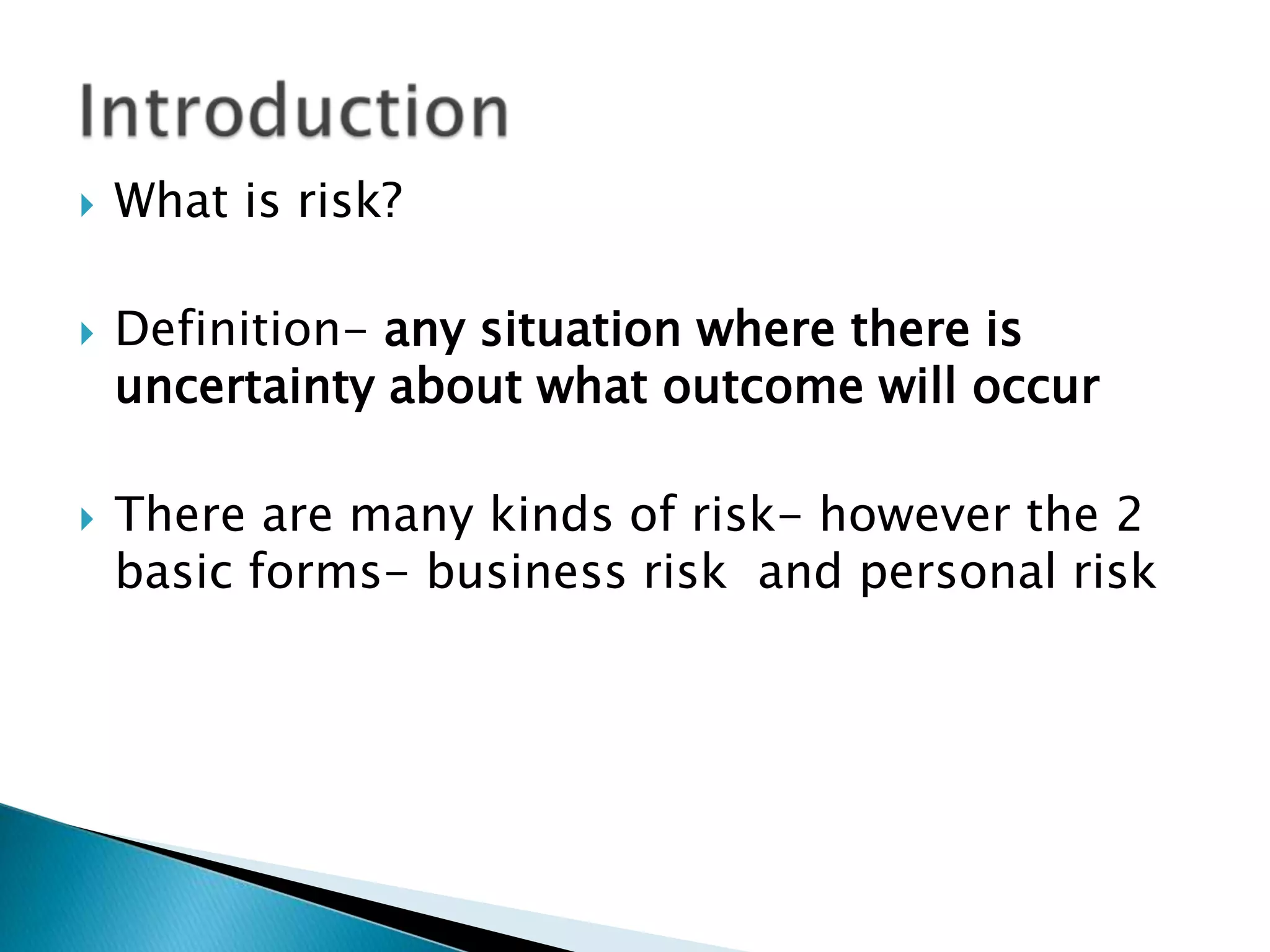 Introduction

What is risk?

Definition- any situation where there is uncertainty about what outcome will occur

There are many kinds of risk- however the 2 basic forms- business risk and personal risk